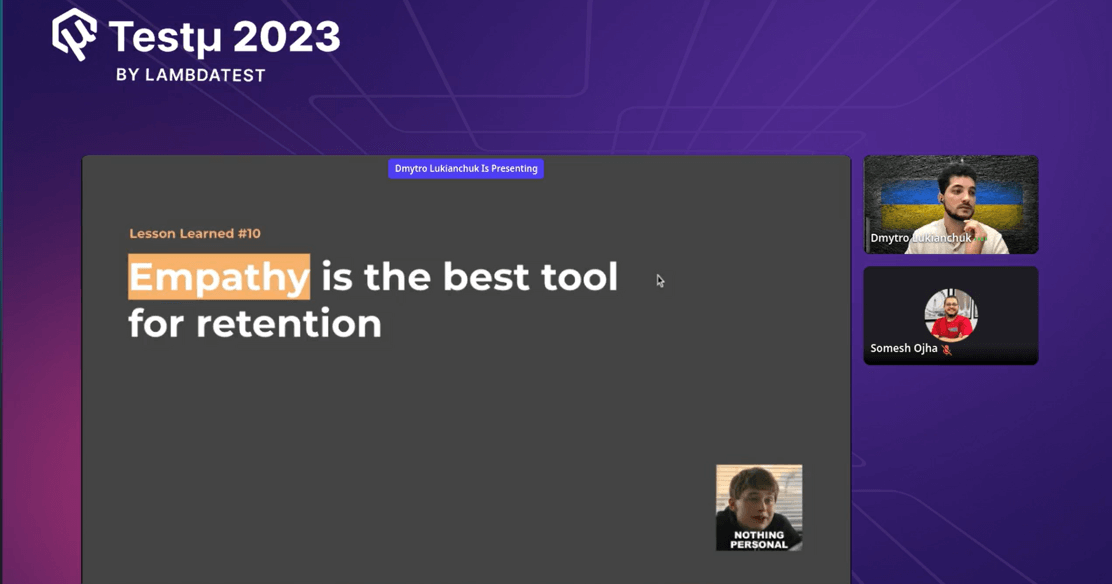 Testμ 2023
BY LAMBDATEST

Dmytro Lukianchuk Is Presenting

Lesson Learned #10

Empathy is the best tool for retention

NOTHING PERSONAL

Dmytro Lukianchuk

Somesh Ojha